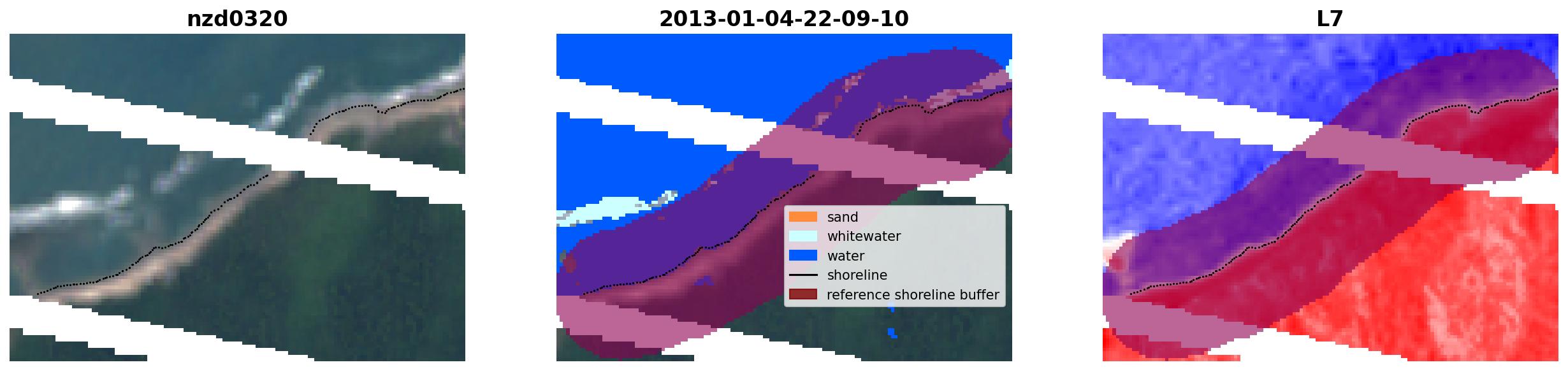 nzd0320

2013-01-04-22-09-10

sand
whitewater
water
shoreline
reference shoreline buffer

L7